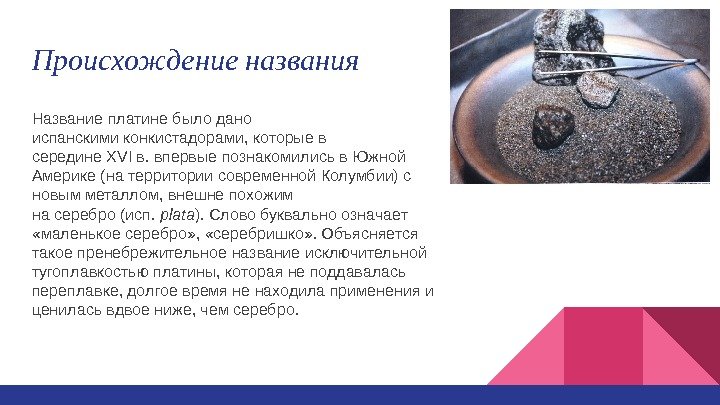 Происхождение названия

Название платине было дано испанскими конкистадорами, которые в середине XVI в. впервые познакомились в Южной Америке (на территории современной Колумбии) с новым металлом, внешне похожим на серебро (исп. plata). Слово буквально означает «маленькое серебро», «серебришко». Объясняется такое пренебрежительное название исключительной тугоплавкостью платины, которая не поддавалась переплавке, долгое время не находила применения и ценилась вдвое ниже, чем серебро.